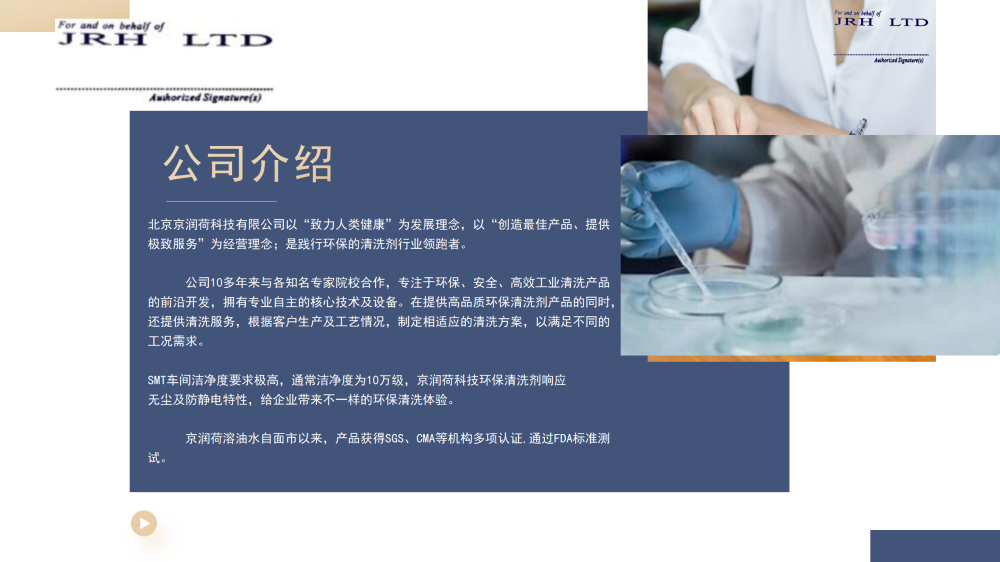 For and on behalf of
JRH LTD

Authorized Signature(s)

For and on behalf of
JRH LTD

Authorized Signature(s)

公司介绍

北京京润荷科技有限公司以“致力人类健康”为发展理念，以“创造最佳产品、提供极致服务”为经营理念；是践行环保的清洗剂行业领跑者。

公司10多年来与各知名专家院校合作，专注于环保、安全、高效工业清洗产品的前沿开发，拥有专业自主的核心技术及设备。在提供高品质环保清洗剂产品的同时，还提供清洗服务，根据客户生产及工艺情况，制定相适应的清洗方案，以满足不同的工况需求。

SMT车间洁净度要求极高，通常洁净度为10万级，京润荷科技环保清洗剂响应无尘及防静电特性，给企业带来不一样的环保清洗体验。

京润荷溶油水自面市以来，产品获得SGS、CMA等机构多项认证，通过FDA标准测试。